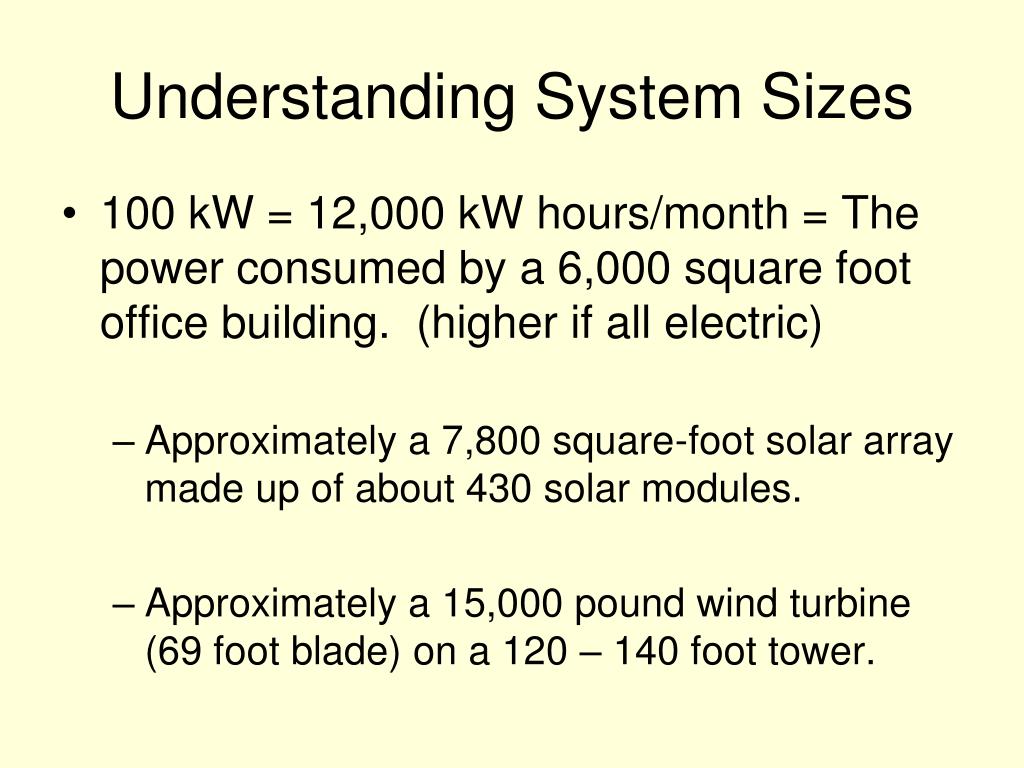 Understanding System Sizes

• 100 kW = 12,000 kW hours/month = The power consumed by a 6,000 square foot office building. (higher if all electric)

– Approximately a 7,800 square-foot solar array made up of about 430 solar modules.

– Approximately a 15,000 pound wind turbine (69 foot blade) on a 120 – 140 foot tower.